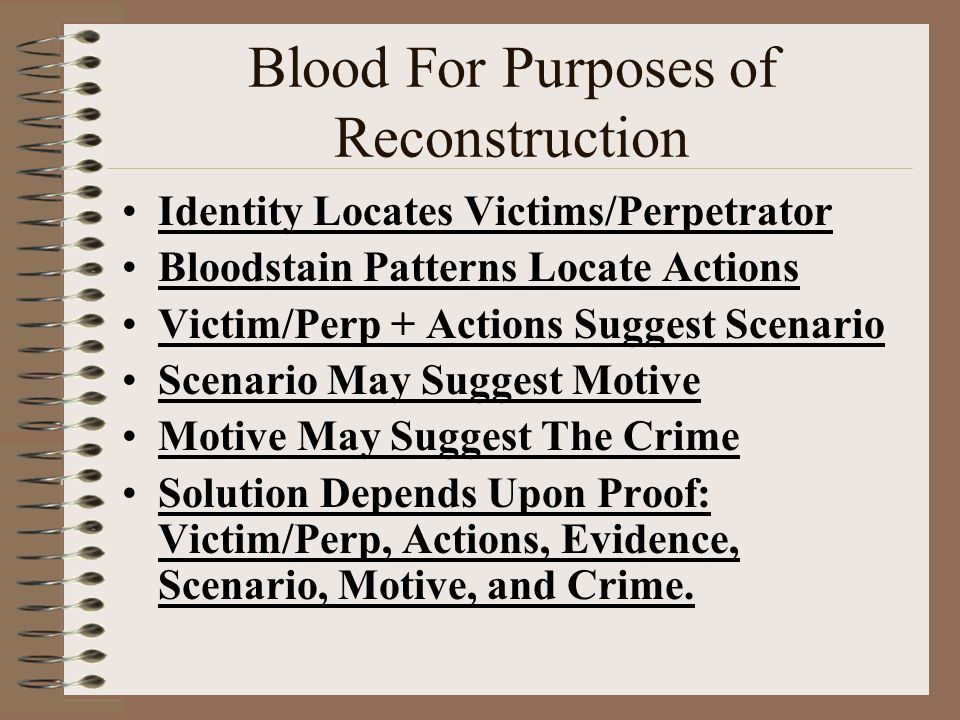 Blood For Purposes of Reconstruction

• Identity Locates Victims/Perpetrator
• Bloodstain Patterns Locate Actions
• Victim/Perp + Actions Suggest Scenario
• Scenario May Suggest Motive
• Motive May Suggest The Crime
• Solution Depends Upon Proof: Victim/Perp, Actions, Evidence, Scenario, Motive, and Crime.